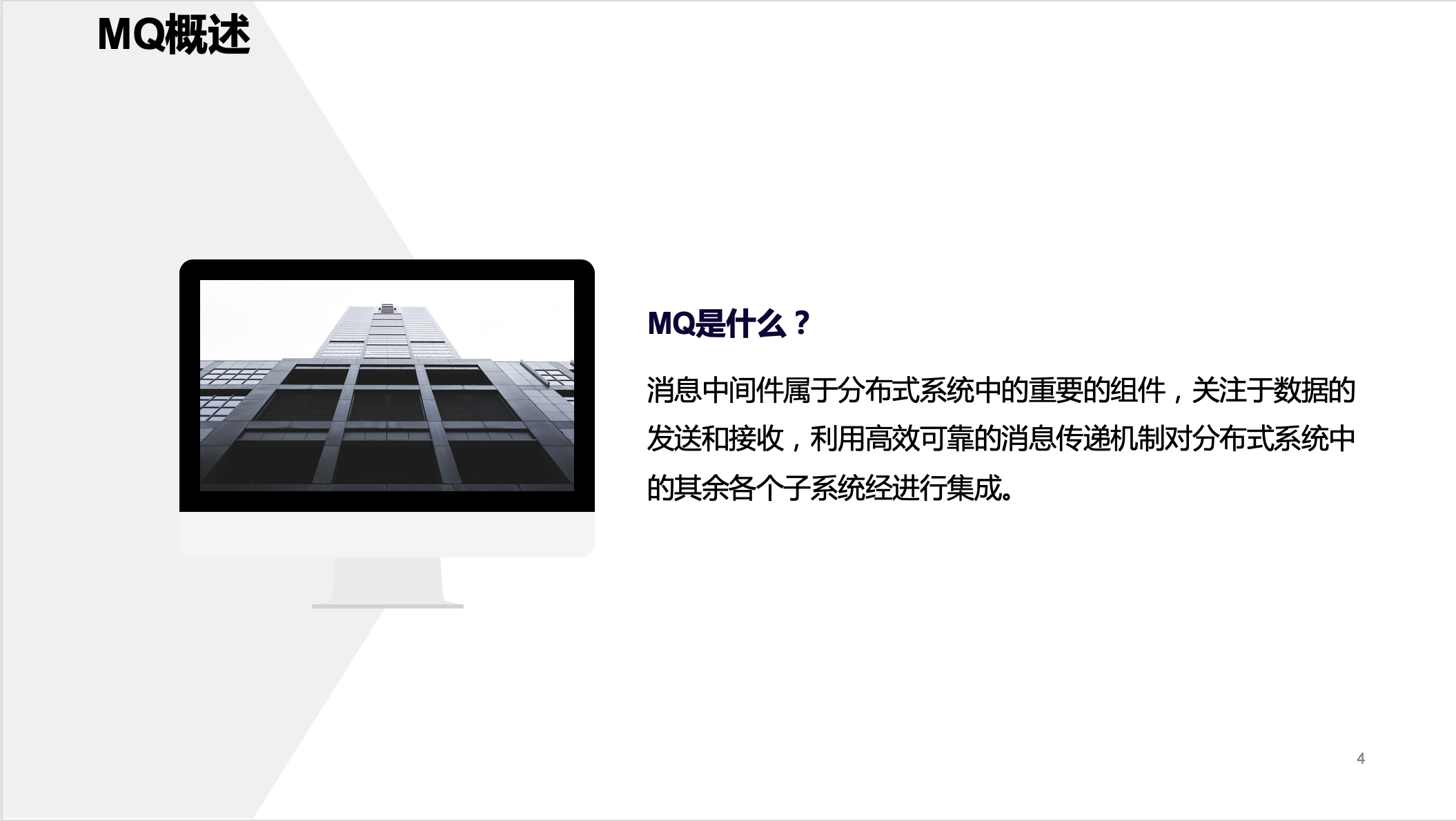 MQ概述

MQ是什么？

消息中间件属于分布式系统中的重要的组件，关注于数据的发送和接收，利用高效可靠的消息传递机制对分布式系统中的其余各个子系统经进行集成。

4